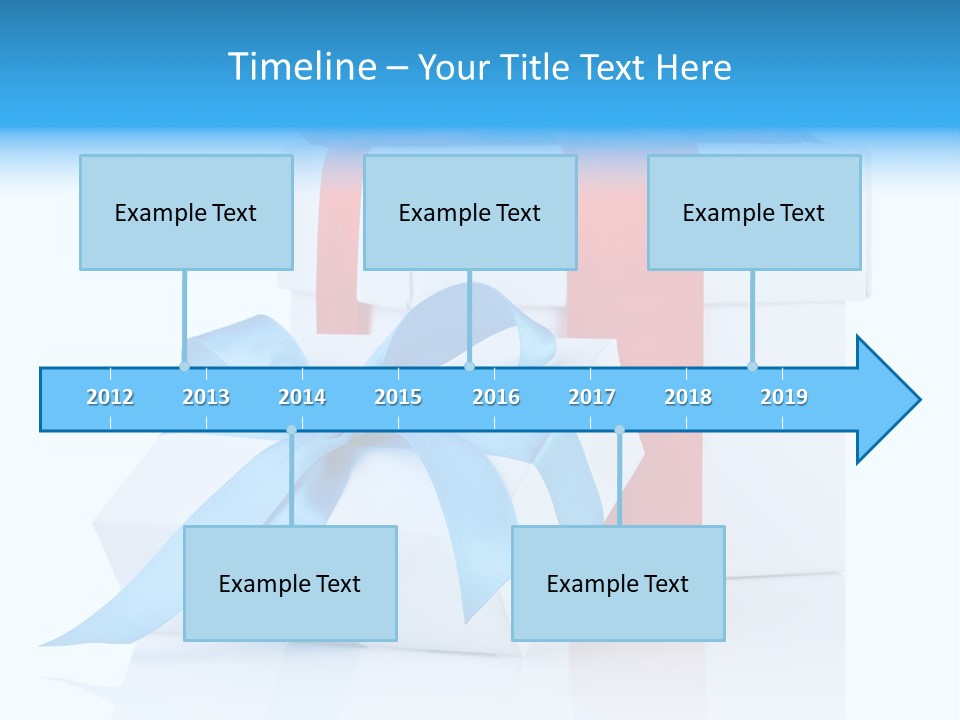 Timeline – Your Title Text Here

Example Text

Example Text

Example Text

2012 2013 2014 2015 2016 2017 2018 2019

Example Text

Example Text